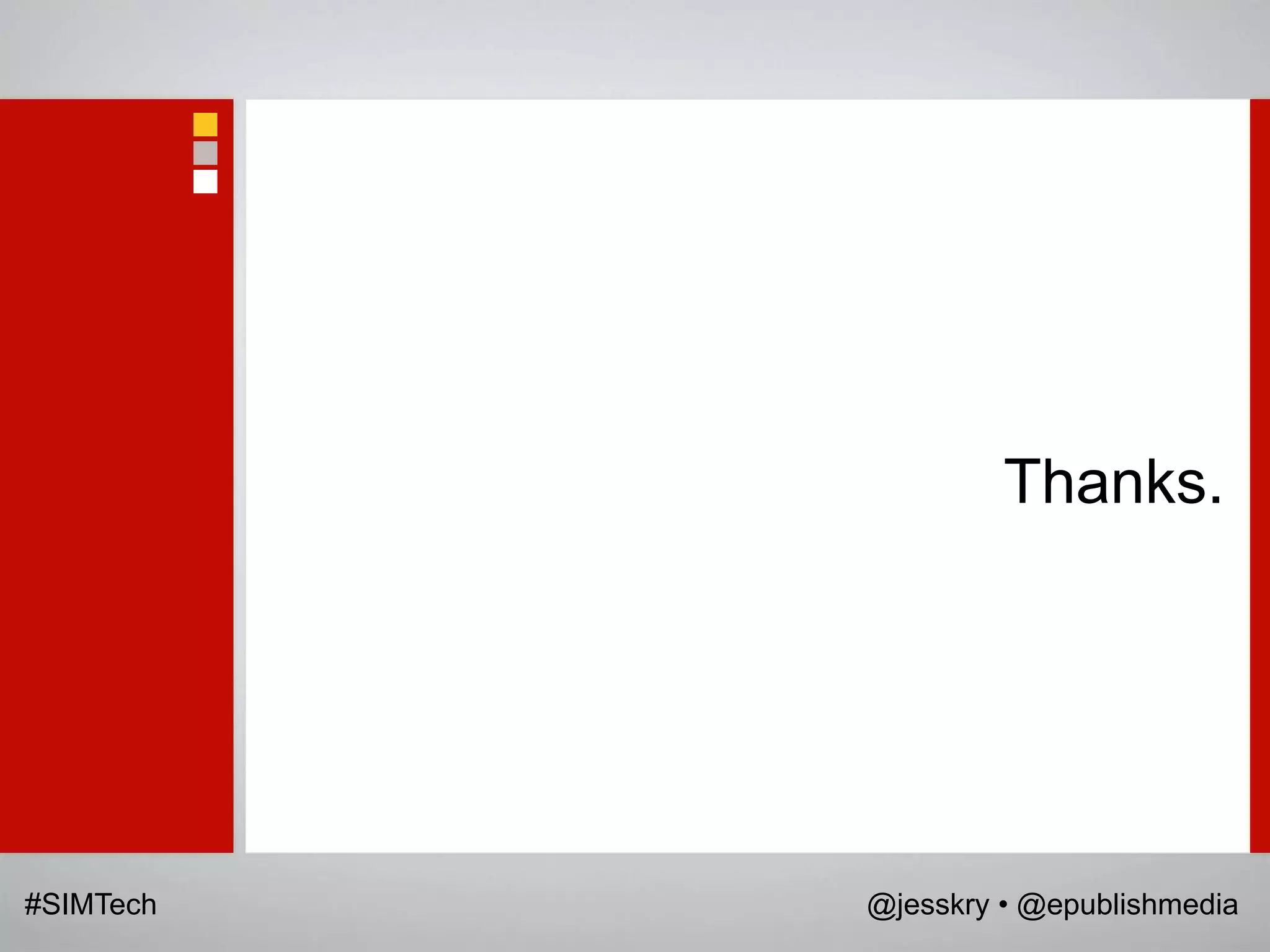 Thanks.

#SIMTech

@jesskry • @epublishmedia